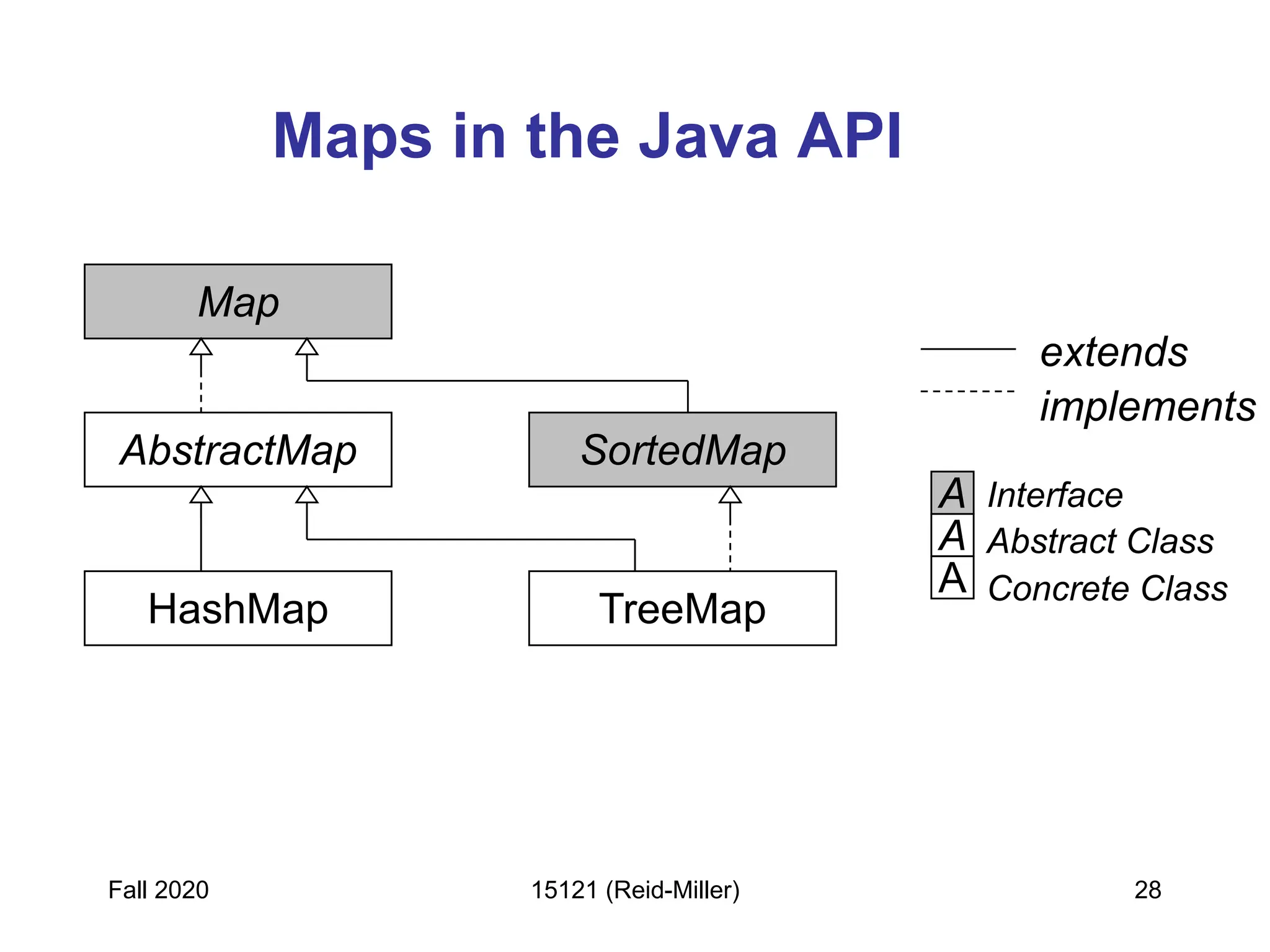 Maps in the Java API

Map

AbstractMap

SortedMap

HashMap

TreeMap

extends
implements

A Interface
A Abstract Class
A Concrete Class

Fall 2020

15121 (Reid-Miller)

28